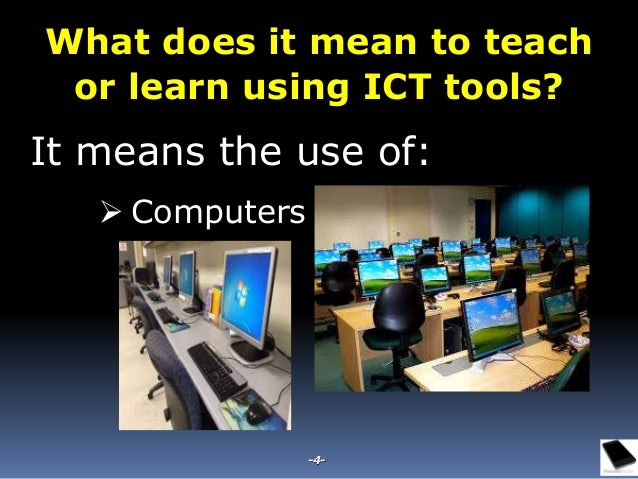 What does it mean to teach or learn using ICT tools?

It means the use of:

➢ Computers

-4-